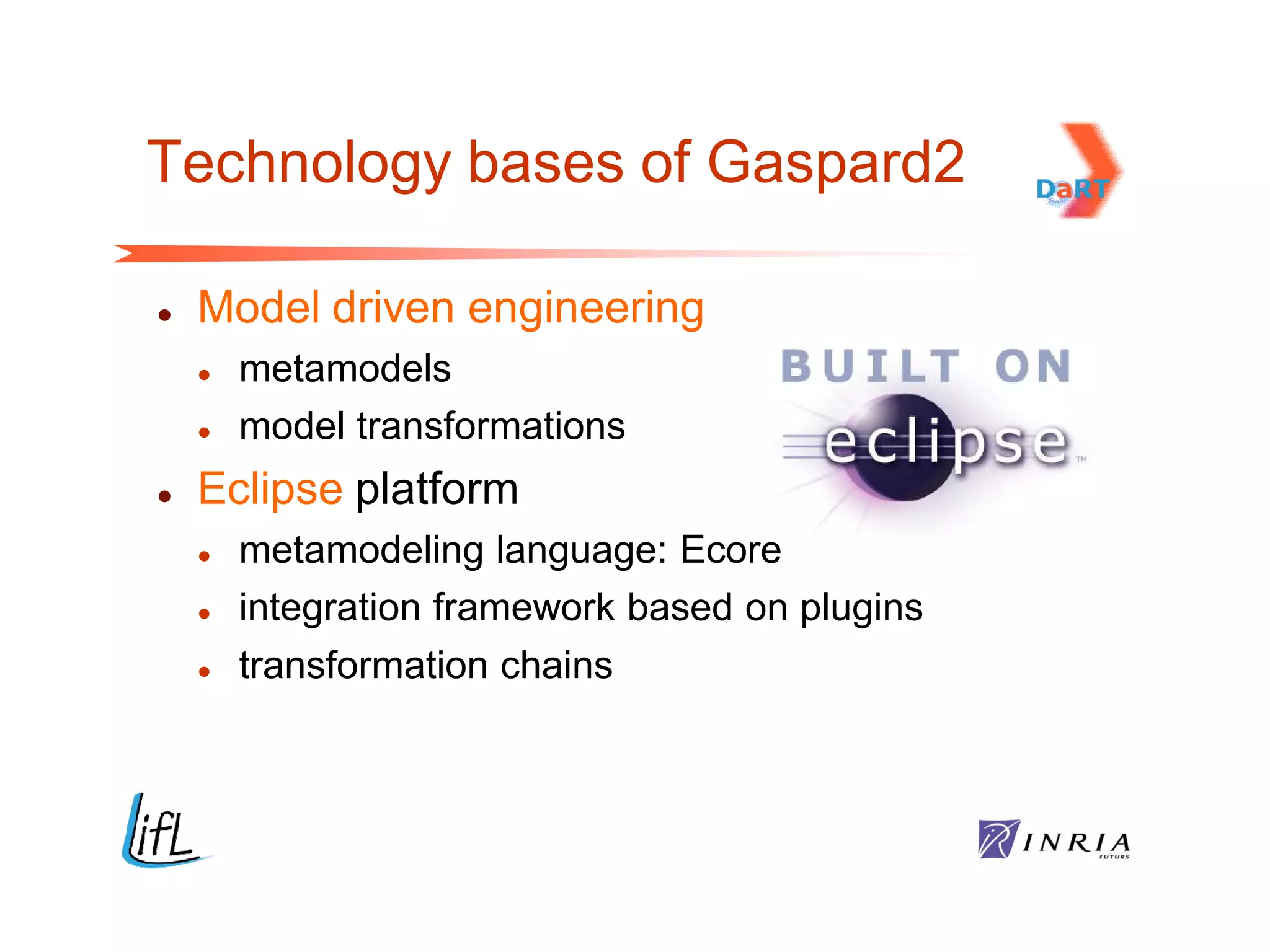 Technology bases of Gaspard2

DaRT

- Model driven engineering
  - metamodels
  - model transformations
- Eclipse platform
  - metamodeling language: Ecore
  - integration framework based on plugins
  - transformation chains

BUILT ON eclipse™

LifL

INRIA FUTURS